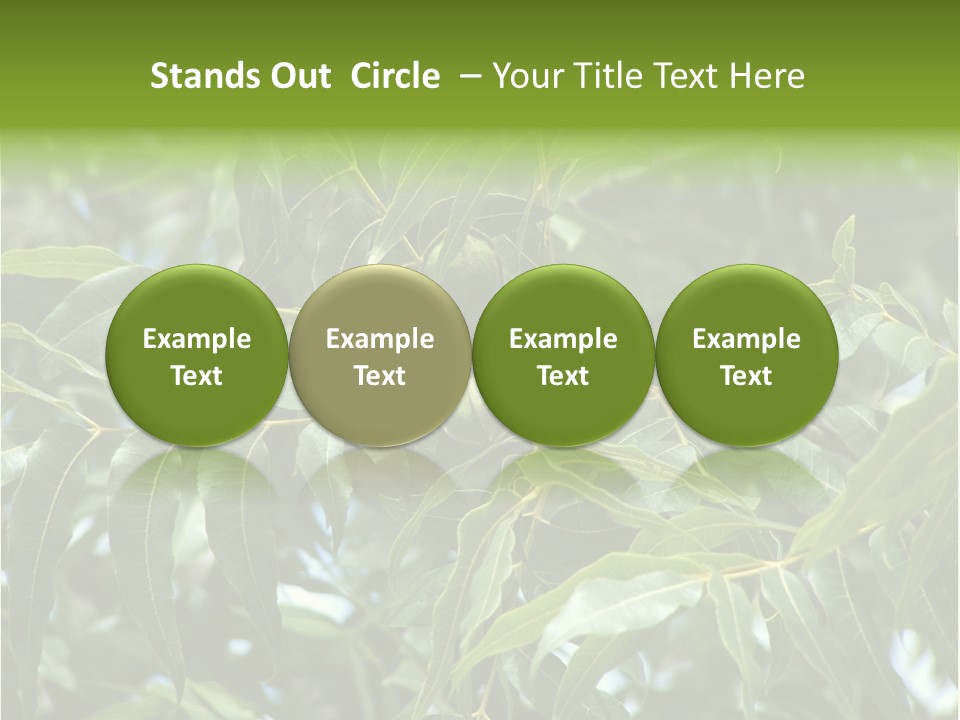 Stands Out Circle – Your Title Text Here

Example Text

Example Text

Example Text

Example Text